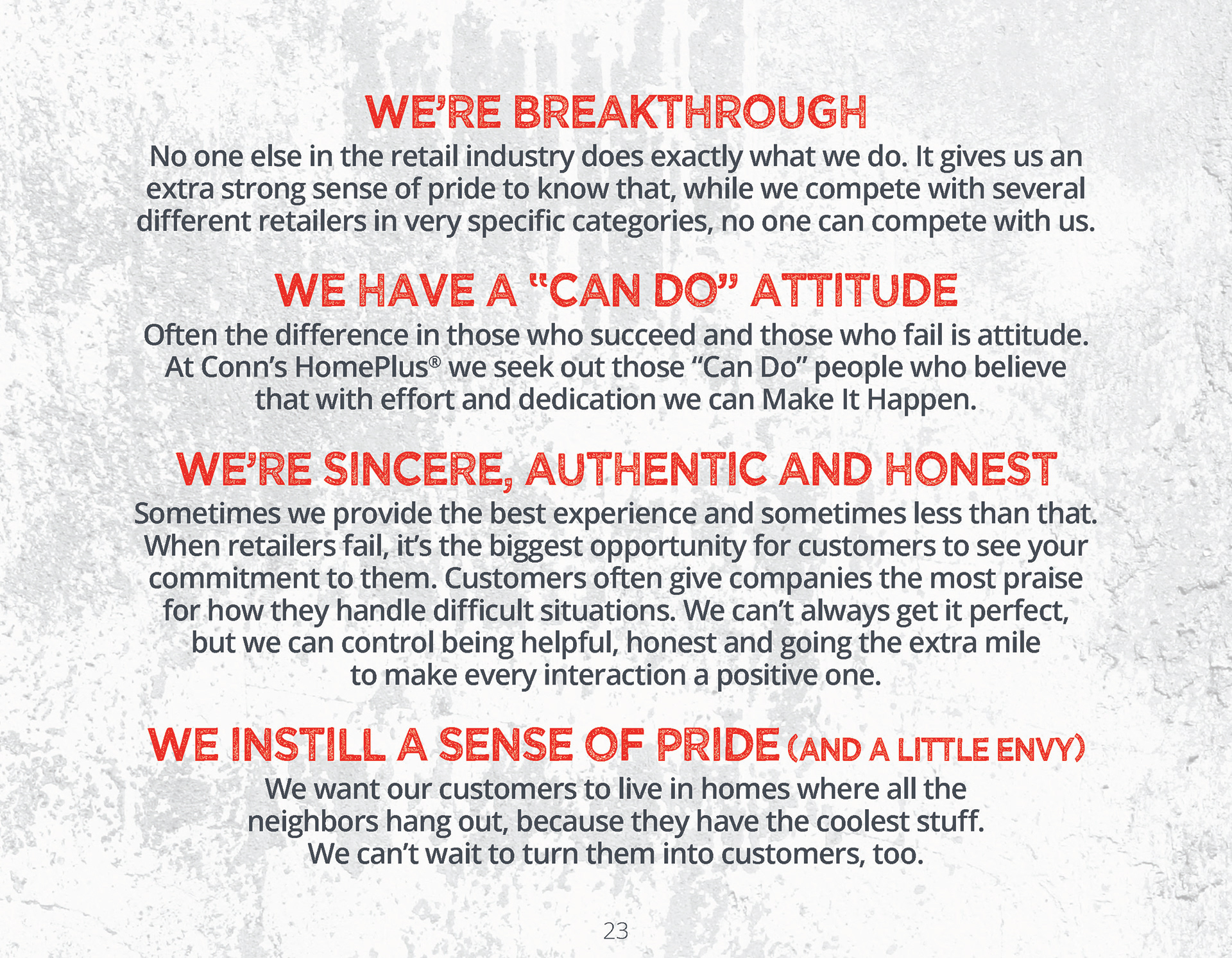 WE'RE BREAKTHROUGH

No one else in the retail industry does exactly what we do. It gives us an extra strong sense of pride to know that, while we compete with several different retailers in very specific categories, no one can compete with us.

WE HAVE A "CAN DO" ATTITUDE

Often the difference in those who succeed and those who fail is attitude. At Conn's HomePlus® we seek out those "Can Do" people who believe that with effort and dedication we can Make It Happen.

WE'RE SINCERE, AUTHENTIC AND HONEST

Sometimes we provide the best experience and sometimes less than that. When retailers fail, it's the biggest opportunity for customers to see your commitment to them. Customers often give companies the most praise for how they handle difficult situations. We can't always get it perfect, but we can control being helpful, honest and going the extra mile to make every interaction a positive one.

WE INSTILL A SENSE OF PRIDE (AND A LITTLE ENVY)

We want our customers to live in homes where all the neighbors hang out, because they have the coolest stuff. We can't wait to turn them into customers, too.

23